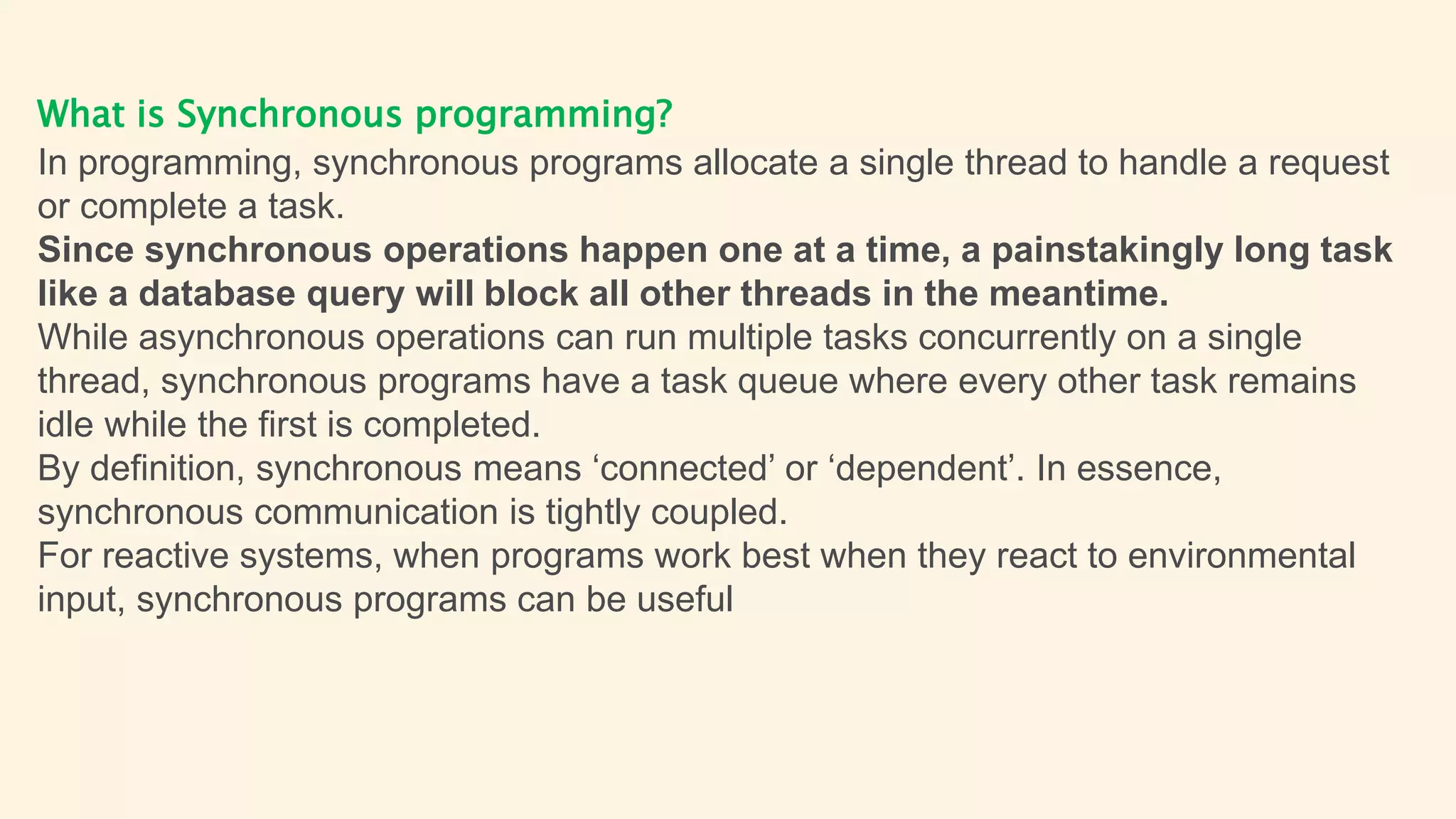 What is Synchronous programming?

In programming, synchronous programs allocate a single thread to handle a request or complete a task.

Since synchronous operations happen one at a time, a painstakingly long task like a database query will block all other threads in the meantime.

While asynchronous operations can run multiple tasks concurrently on a single thread, synchronous programs have a task queue where every other task remains idle while the first is completed.

By definition, synchronous means ‘connected’ or ‘dependent’. In essence, synchronous communication is tightly coupled.

For reactive systems, when programs work best when they react to environmental input, synchronous programs can be useful